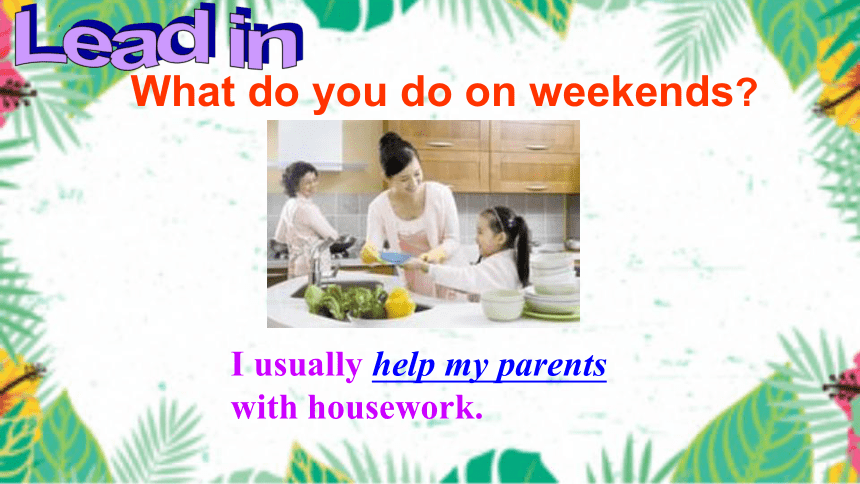 Lead in

What do you do on weekends?

I usually help my parents with housework.